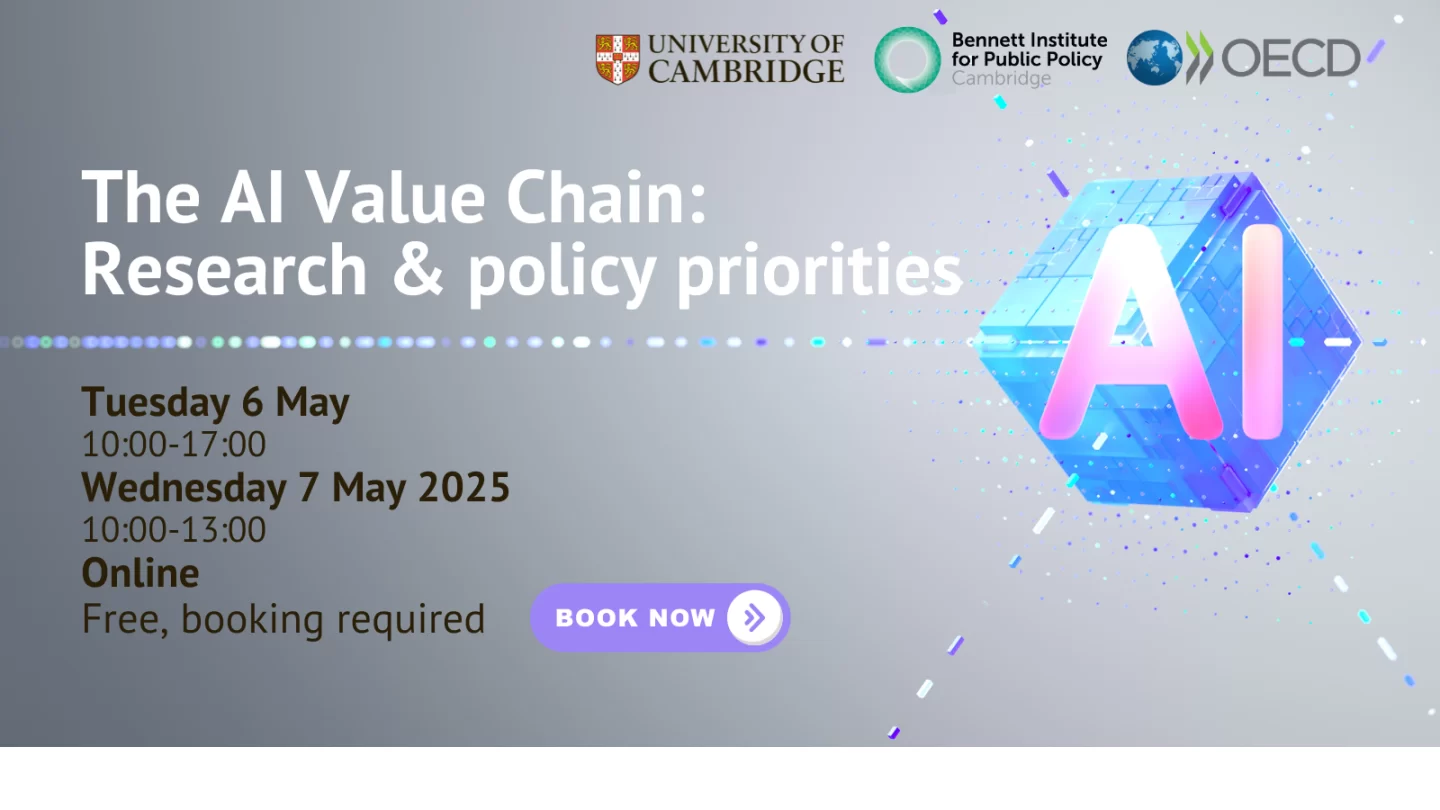 UNIVERSITY OF CAMBRIDGE

Bennett Institute for Public Policy Cambridge

OECD

The AI Value Chain: Research & policy priorities

AI

Tuesday 6 May
10:00-17:00
Wednesday 7 May 2025
10:00-13:00
Online
Free, booking required

BOOK NOW